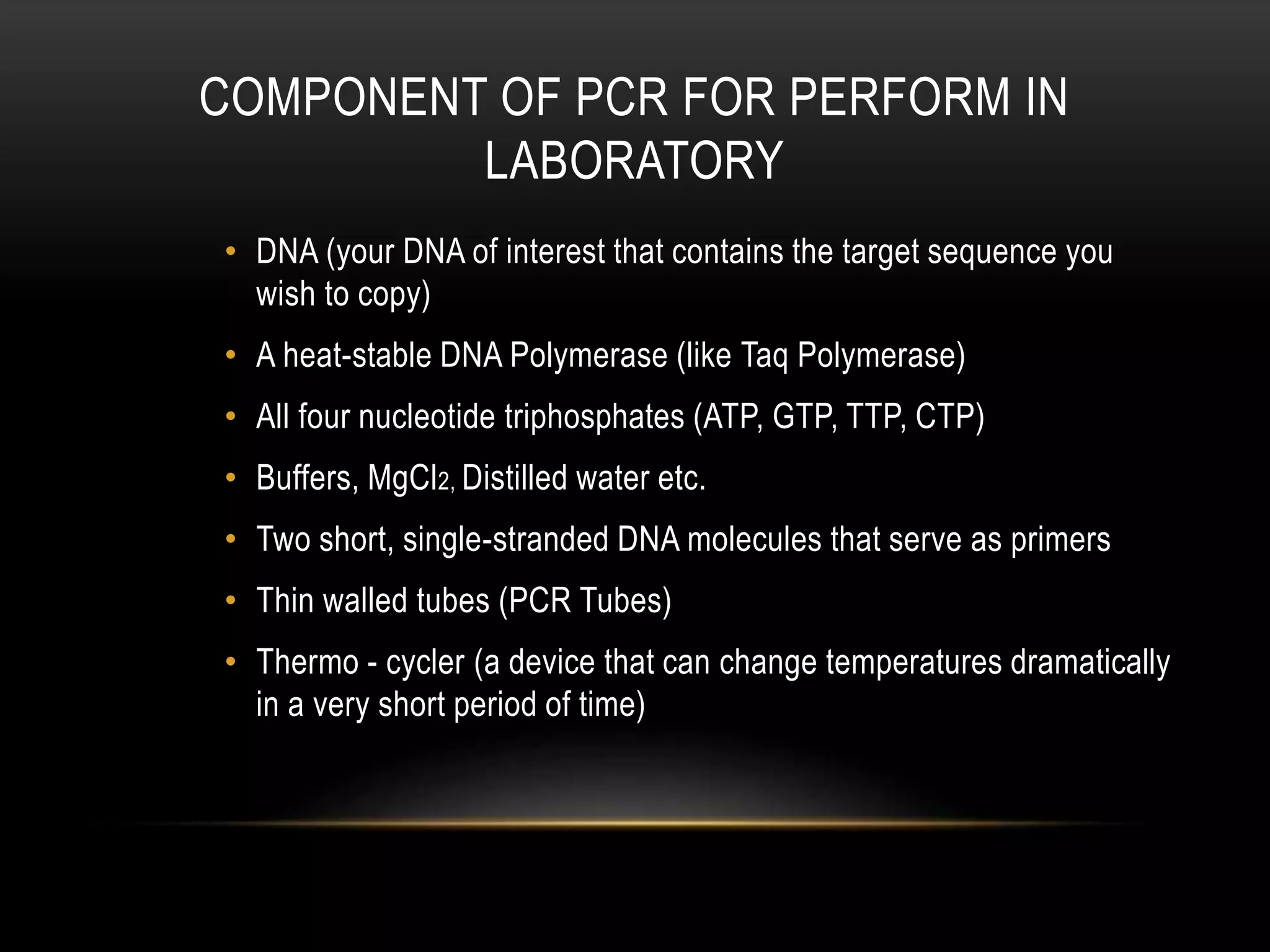 COMPONENT OF PCR FOR PERFORM IN LABORATORY

• DNA (your DNA of interest that contains the target sequence you wish to copy)
• A heat-stable DNA Polymerase (like Taq Polymerase)
• All four nucleotide triphosphates (ATP, GTP, TTP, CTP)
• Buffers, $MgCl_2$, Distilled water etc.
• Two short, single-stranded DNA molecules that serve as primers
• Thin walled tubes (PCR Tubes)
• Thermo - cycler (a device that can change temperatures dramatically in a very short period of time)